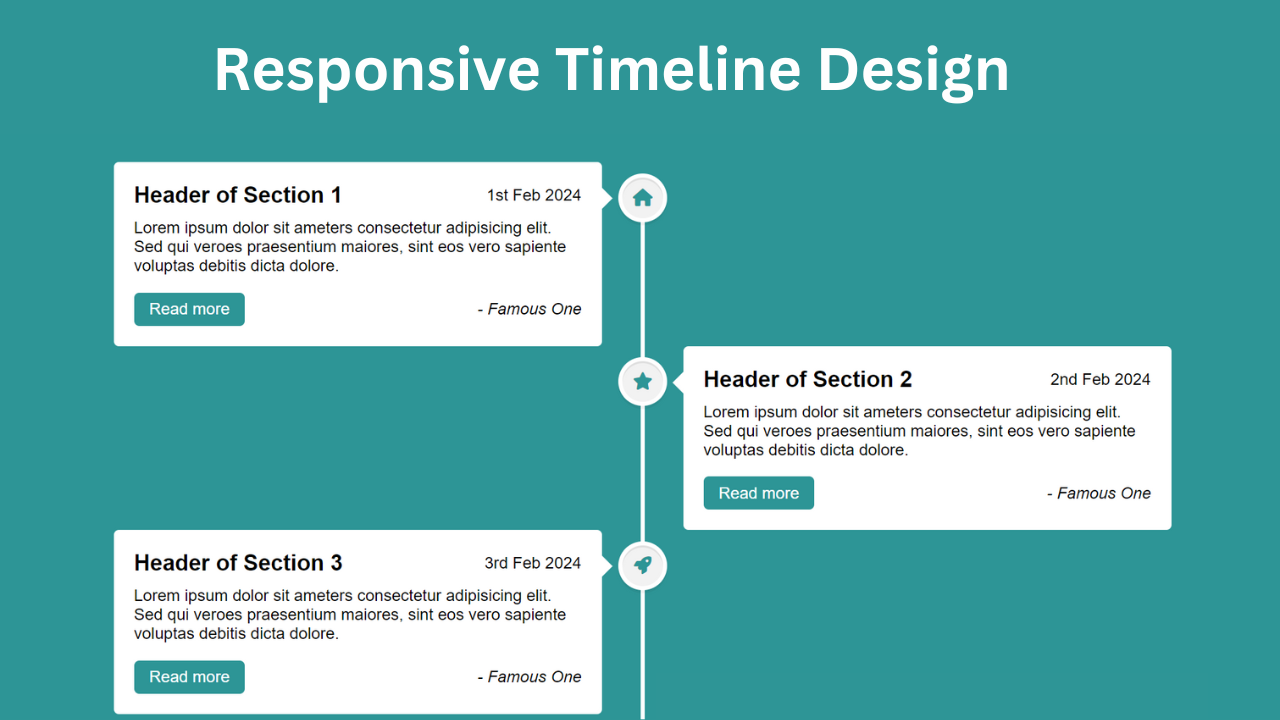 Responsive Timeline Design

Header of Section 1 1st Feb 2024

Lorem ipsum dolor sit ameters consectetur adipisicing elit. Sed qui veroes praesentium maiores, sint eos vero sapiente voluptas debitis dicta dolore.

Read more - Famous One

Header of Section 2 2nd Feb 2024

Lorem ipsum dolor sit ameters consectetur adipisicing elit. Sed qui veroes praesentium maiores, sint eos vero sapiente voluptas debitis dicta dolore.

Read more - Famous One

Header of Section 3 3rd Feb 2024

Lorem ipsum dolor sit ameters consectetur adipisicing elit. Sed qui veroes praesentium maiores, sint eos vero sapiente voluptas debitis dicta dolore.

Read more - Famous One